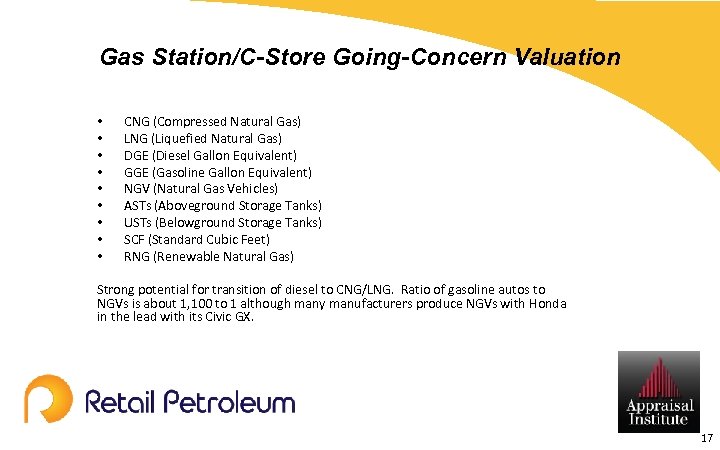 Gas Station/C-Store Going-Concern Valuation

• CNG (Compressed Natural Gas)
• LNG (Liquefied Natural Gas)
• DGE (Diesel Gallon Equivalent)
• GGE (Gasoline Gallon Equivalent)
• NGV (Natural Gas Vehicles)
• ASTs (Aboveground Storage Tanks)
• USTs (Belowground Storage Tanks)
• SCF (Standard Cubic Feet)
• RNG (Renewable Natural Gas)

Strong potential for transition of diesel to CNG/LNG. Ratio of gasoline autos to NGVs is about 1,100 to 1 although many manufacturers produce NGVs with Honda in the lead with its Civic GX.

Retail Petroleum

Appraisal Institute

17